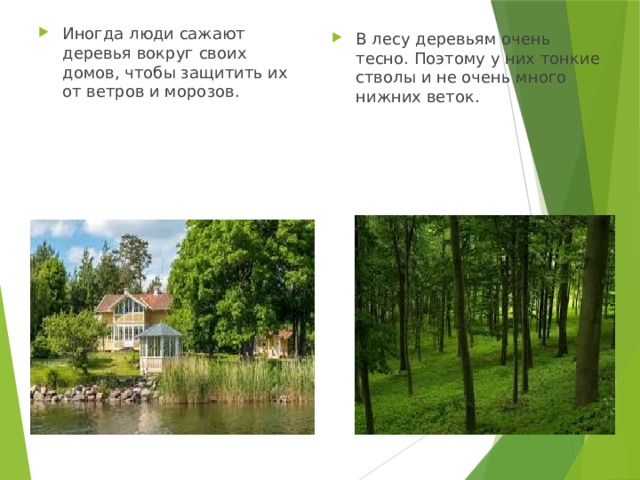 Иногда люди сажают деревья вокруг своих домов, чтобы защитить их от ветров и морозов.

В лесу деревьям очень тесно. Поэтому у них тонкие стволы и не очень много нижних веток.